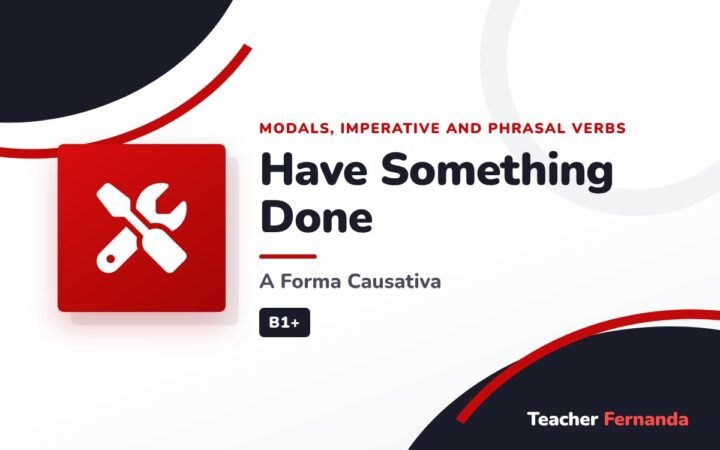 MODALS, IMPERATIVE AND PHRASAL VERBS

Have Something Done

A Forma Causativa

B1+

Teacher Fernanda